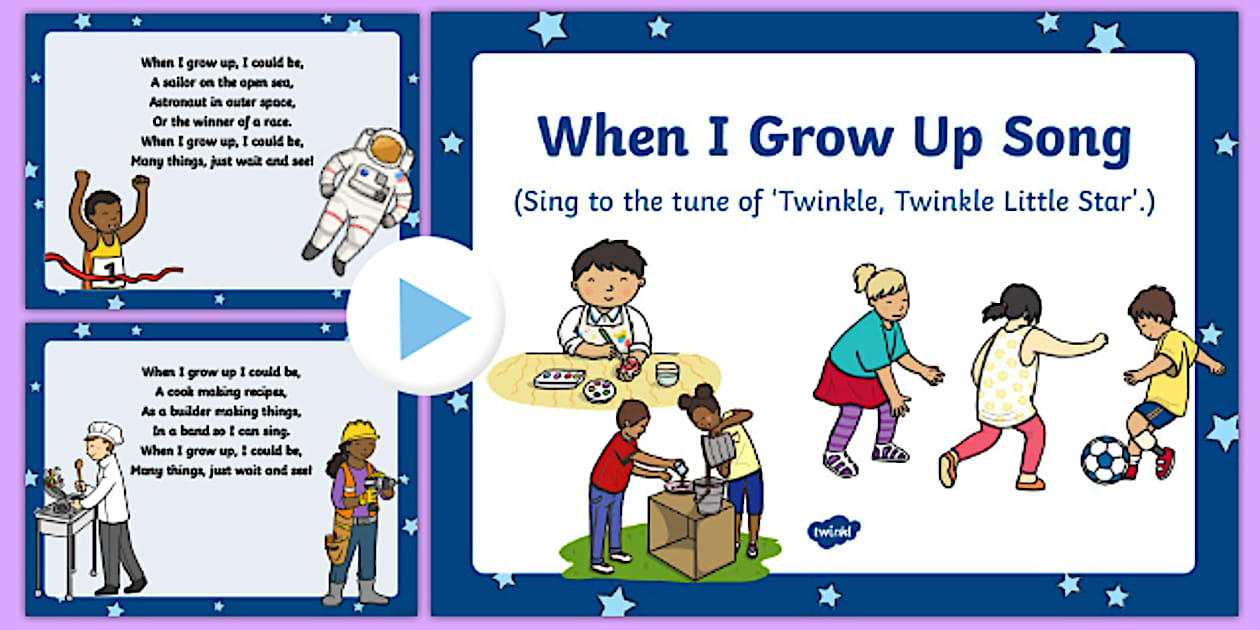 When I grow up, I could be,
A sailor on the open sea,
Astronaut in outer space,
Or the winner of a race.
When I grow up, I could be,
Many things, just wait and see!

1

When I grow up I could be,
A cook making recipes,
As a builder making things,
In a band so I can sing.
When I grow up, I could be,
Many things, just wait and see!

When I Grow Up Song

(Sing to the tune of 'Twinkle, Twinkle Little Star'.)

twinkl